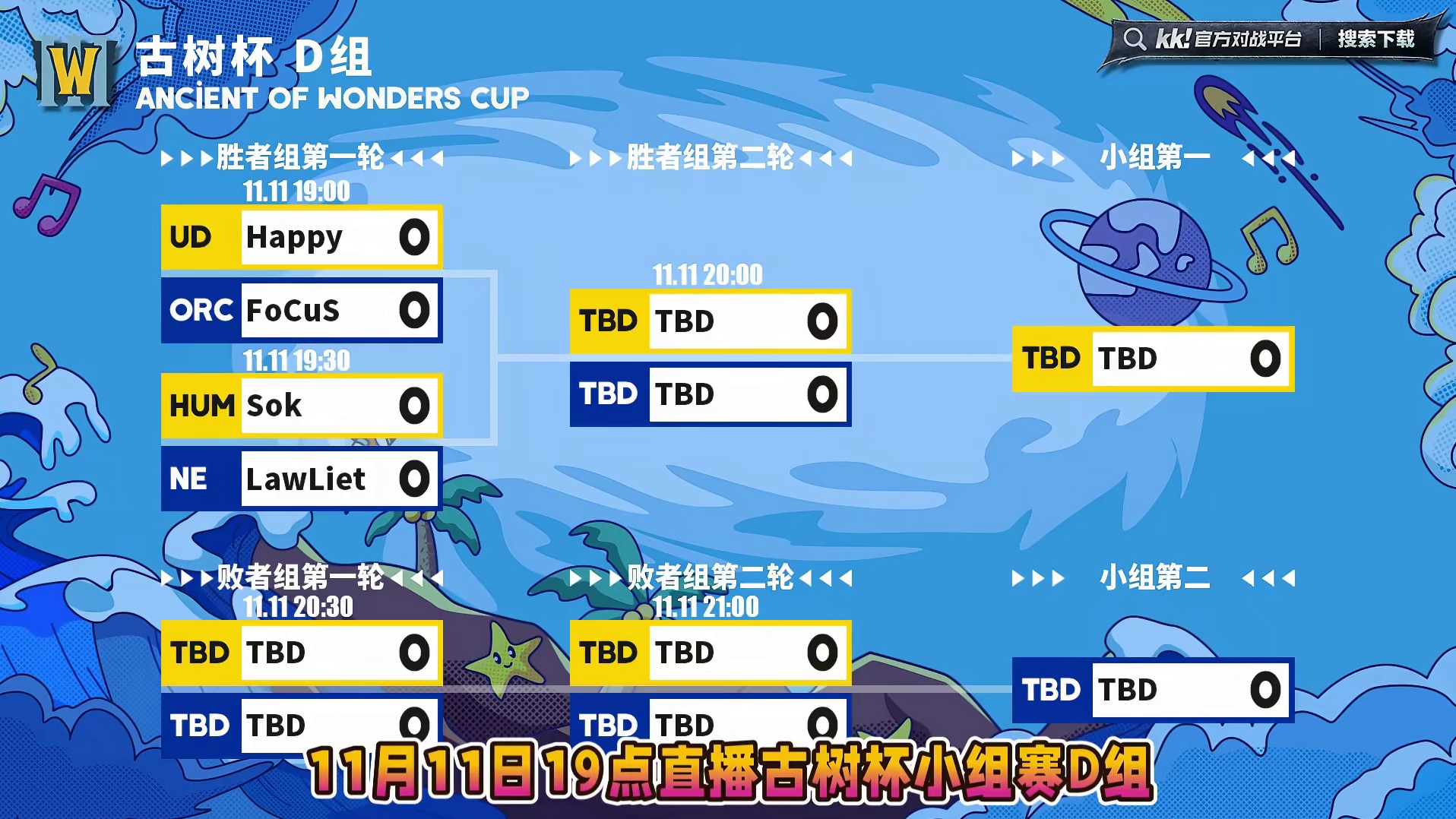 W

古树杯 D组
ANCIENT OF WONDERS CUP

kk! 官方对战平台 | 搜索下载

胜者组第一轮

11.11 19:00

UD Happy 0

ORC FoCuS 0

11.11 19:30

HUM Sok 0

NE LawLiet 0

胜者组第二轮

11.11 20:00

TBD TBD 0

TBD TBD 0

小组第一

TBD TBD 0

败者组第一轮

11.11 20:30

TBD TBD 0

TBD TBD 0

败者组第二轮

11.11 21:00

TBD TBD 0

TBD TBD 0

小组第二

TBD TBD 0

11月11日19点直播古树杯小组赛D组